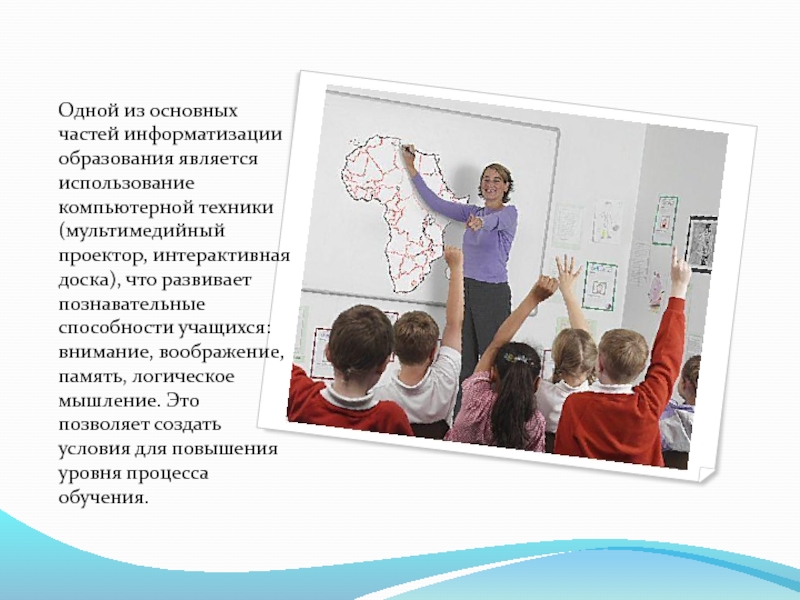 Одной из основных частей информатизации образования является использование компьютерной техники (мультимедийный проектор, интерактивная доска), что развивает познавательные способности учащихся: внимание, воображение, память, логическое мышление. Это позволяет создать условия для повышения уровня процесса обучения.